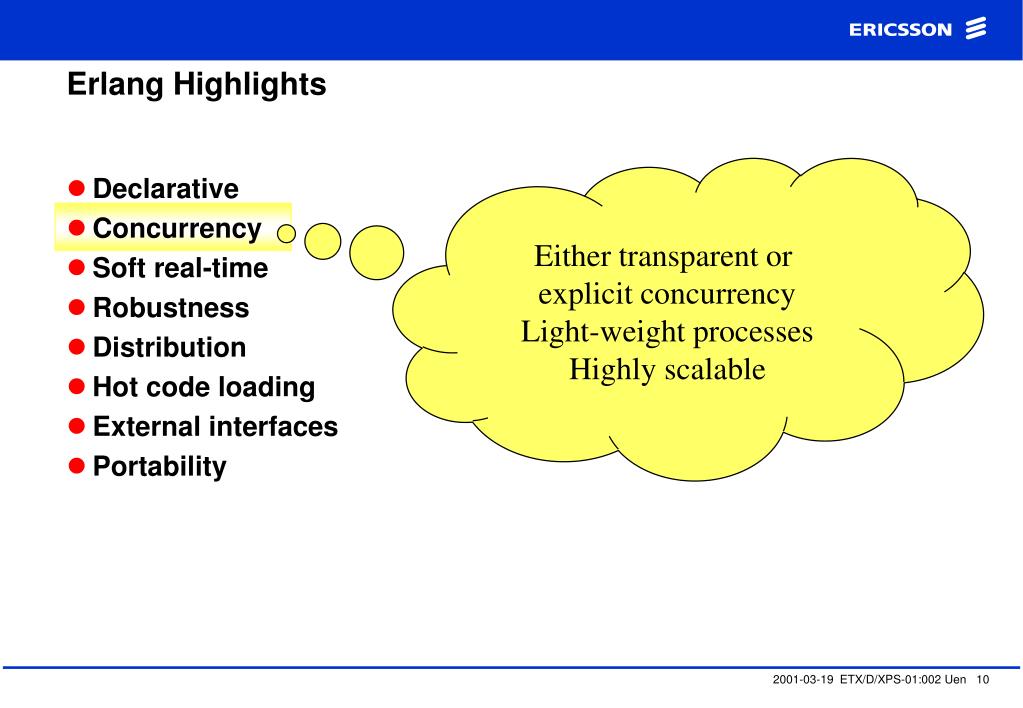 ERICSSON

Erlang Highlights

- Declarative
- Concurrency
- Soft real-time
- Robustness
- Distribution
- Hot code loading
- External interfaces
- Portability

Either transparent or explicit concurrency
Light-weight processes
Highly scalable

2001-03-19 ETX/D/XPS-01:002 Uen 10